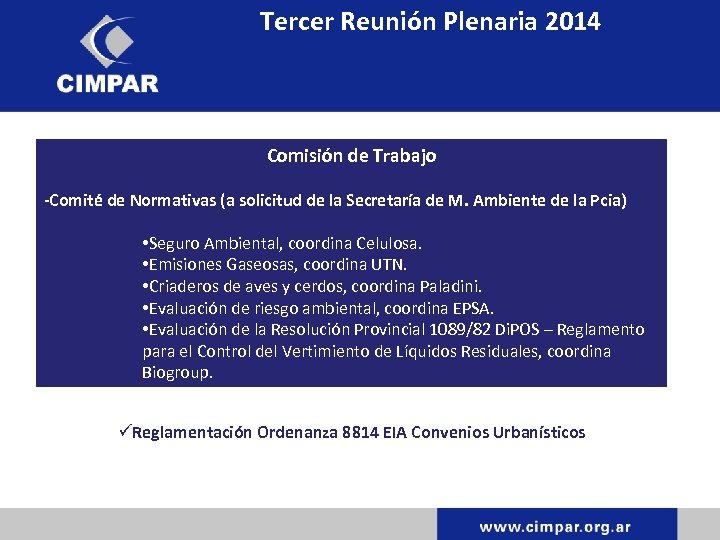 CIMPAR

Tercer Reunión Plenaria 2014

Comisión de Trabajo

-Comité de Normativas (a solicitud de la Secretaría de M. Ambiente de la Pcia)

•Seguro Ambiental, coordina Celulosa.
•Emisiones Gaseosas, coordina UTN.
•Criaderos de aves y cerdos, coordina Paladini.
•Evaluación de riesgo ambiental, coordina EPSA.
•Evaluación de la Resolución Provincial 1089/82 DiPOS – Reglamento para el Control del Vertimiento de Líquidos Residuales, coordina Biogroup.

✓Reglamentación Ordenanza 8814 EIA Convenios Urbanísticos

www.cimpar.org.ar